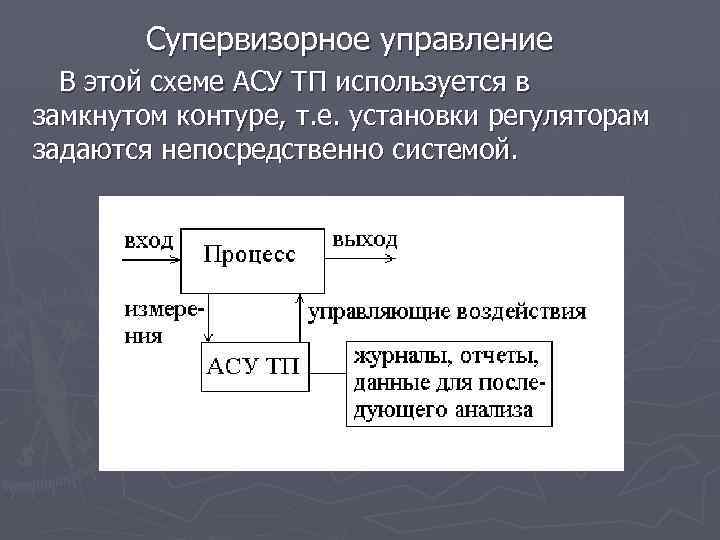 Супервизорное управление

В этой схеме АСУ ТП используется в замкнутом контуре, т.е. установки регуляторам задаются непосредственно системой.

вход
Процесс
выход
измерения
управляющие воздействия
АСУ ТП
журналы, отчеты, данные для последующего анализа